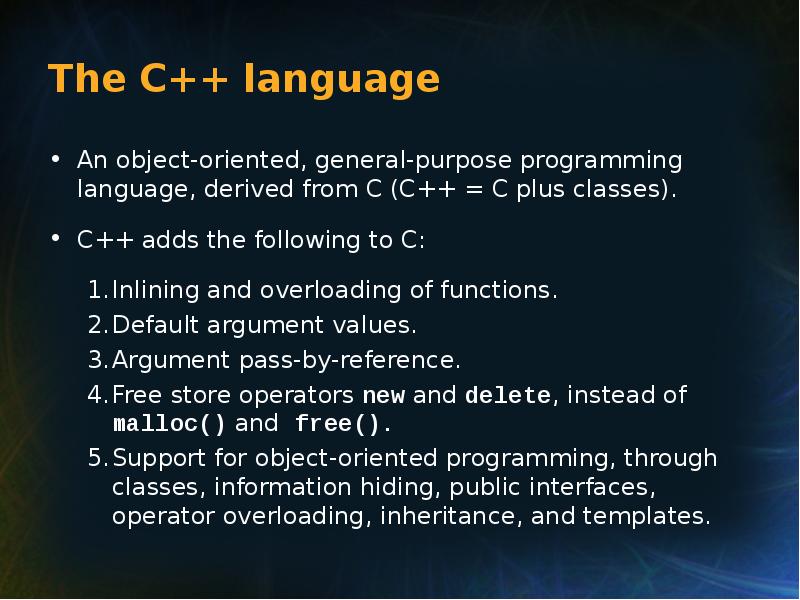 The C++ language

• An object-oriented, general-purpose programming language, derived from C (C++ = C plus classes).

• C++ adds the following to C:

1. Inlining and overloading of functions.
2. Default argument values.
3. Argument pass-by-reference.
4. Free store operators new and delete, instead of malloc() and free().
5. Support for object-oriented programming, through classes, information hiding, public interfaces, operator overloading, inheritance, and templates.